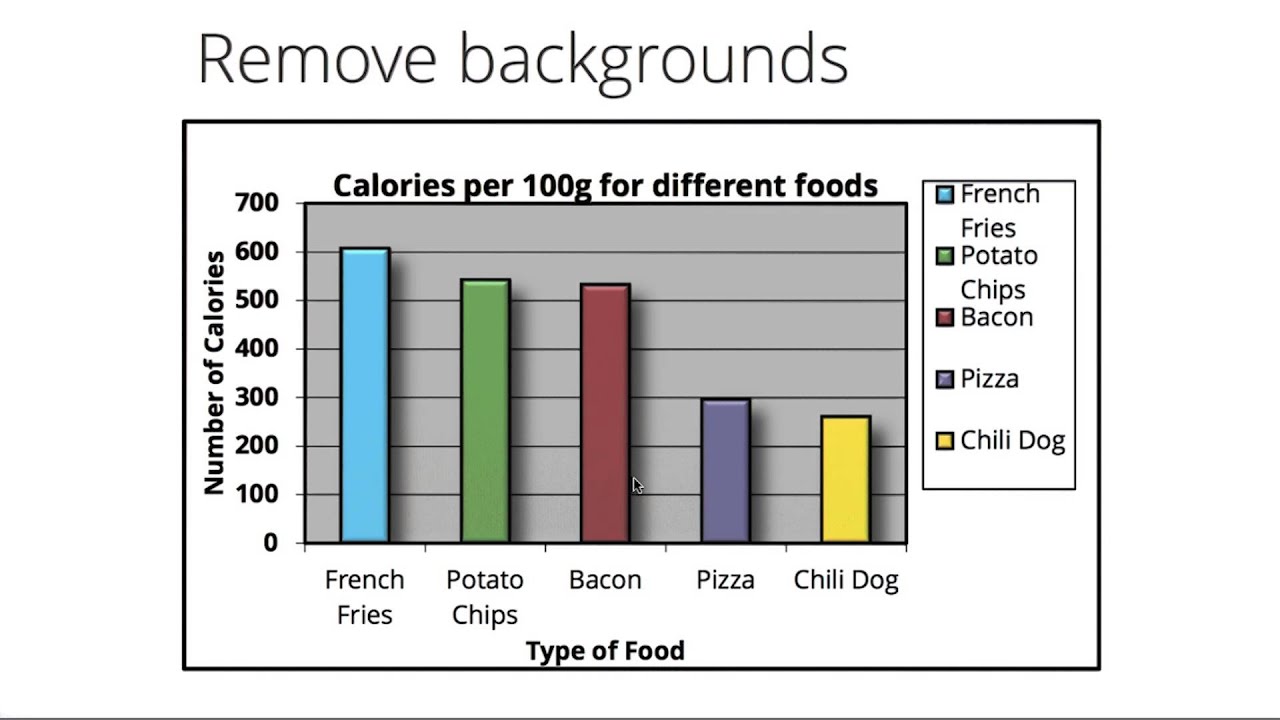 Remove backgrounds

Calories per 100g for different foods

Number of Calories

700
600
500
400
300
200
100
0

French Fries
Potato Chips
Bacon
Pizza
Chili Dog

Type of Food

French Fries
Potato Chips
Bacon
Pizza
Chili Dog